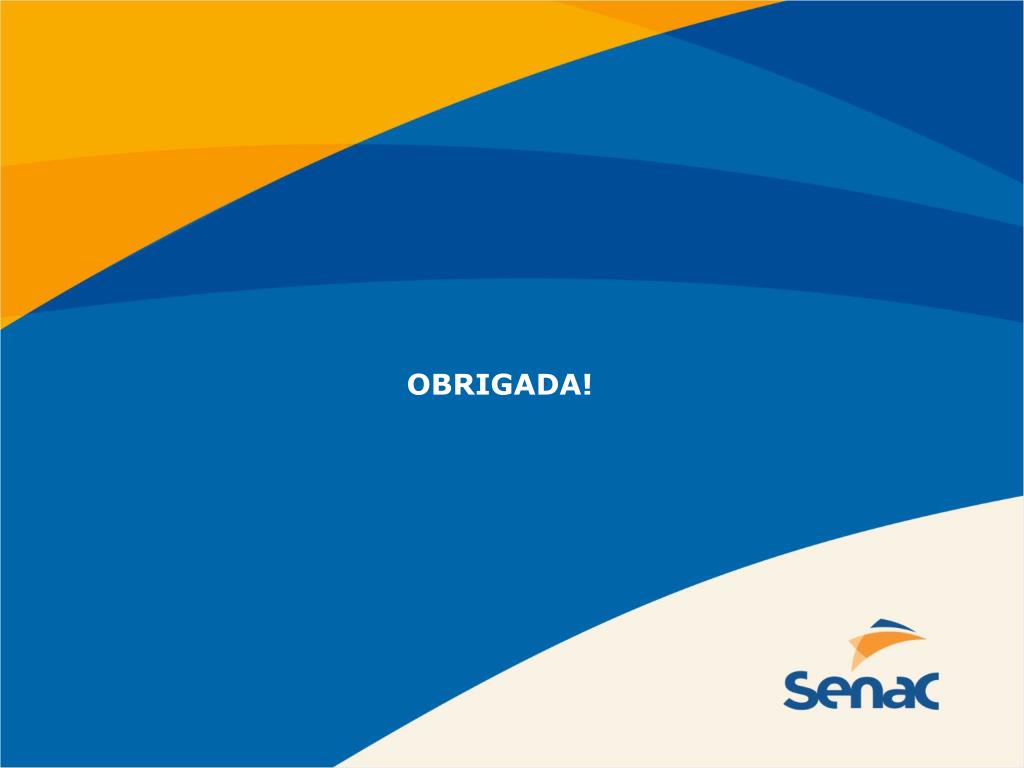 OBRIGADA!

Senac